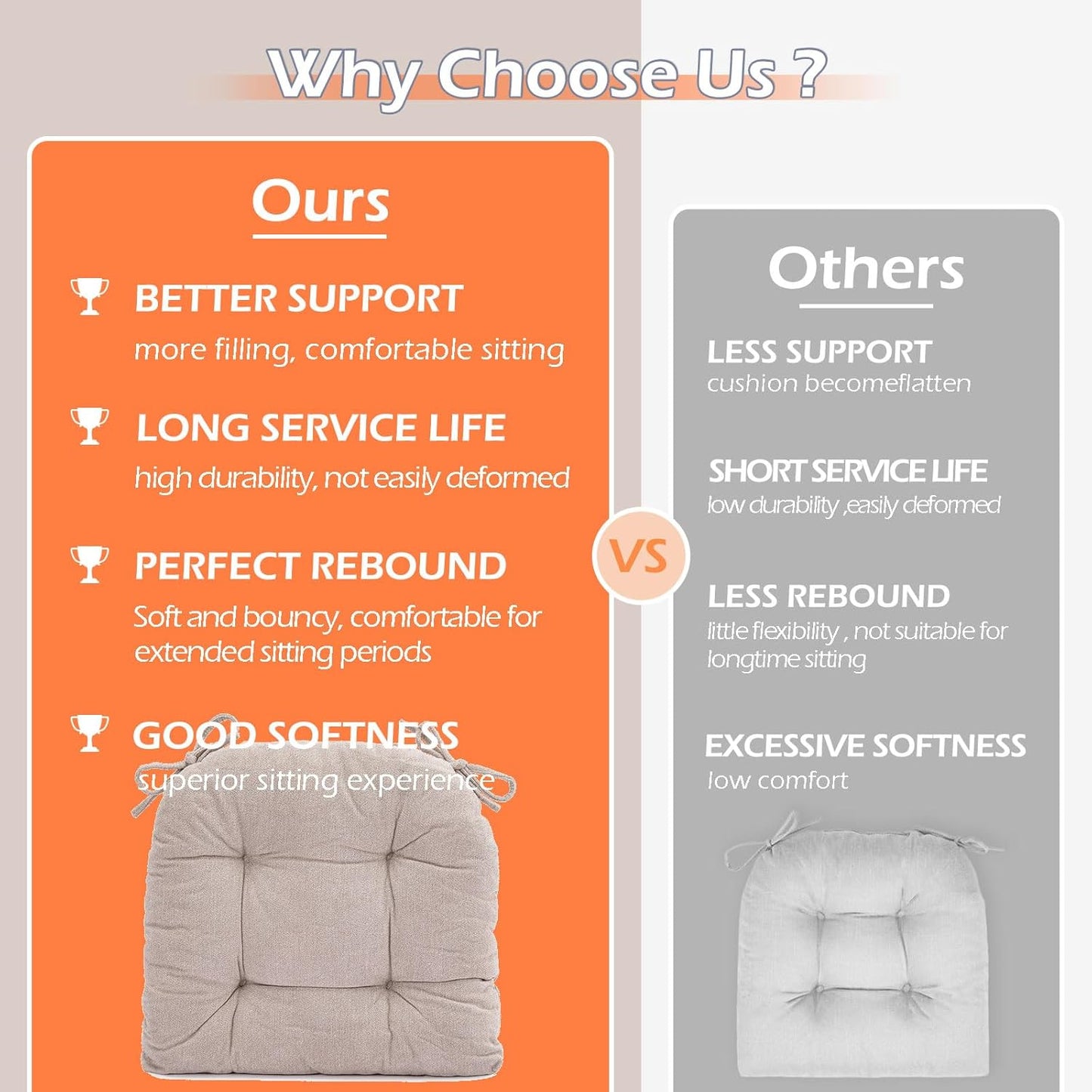 Why Choose Us ?

Ours

BETTER SUPPORT
more filling, comfortable sitting

LONG SERVICE LIFE
high durability, not easily deformed

PERFECT REBOUND
Soft and bouncy, comfortable for extended sitting periods

GOOD SOFTNESS
superior sitting experience

VS

Others

LESS SUPPORT
cushion becomeflatten

SHORT SERVICE LIFE
low durability ,easily deformed

LESS REBOUND
little flexibility , not suitable for longtime sitting

EXCESSIVE SOFTNESS
low comfort